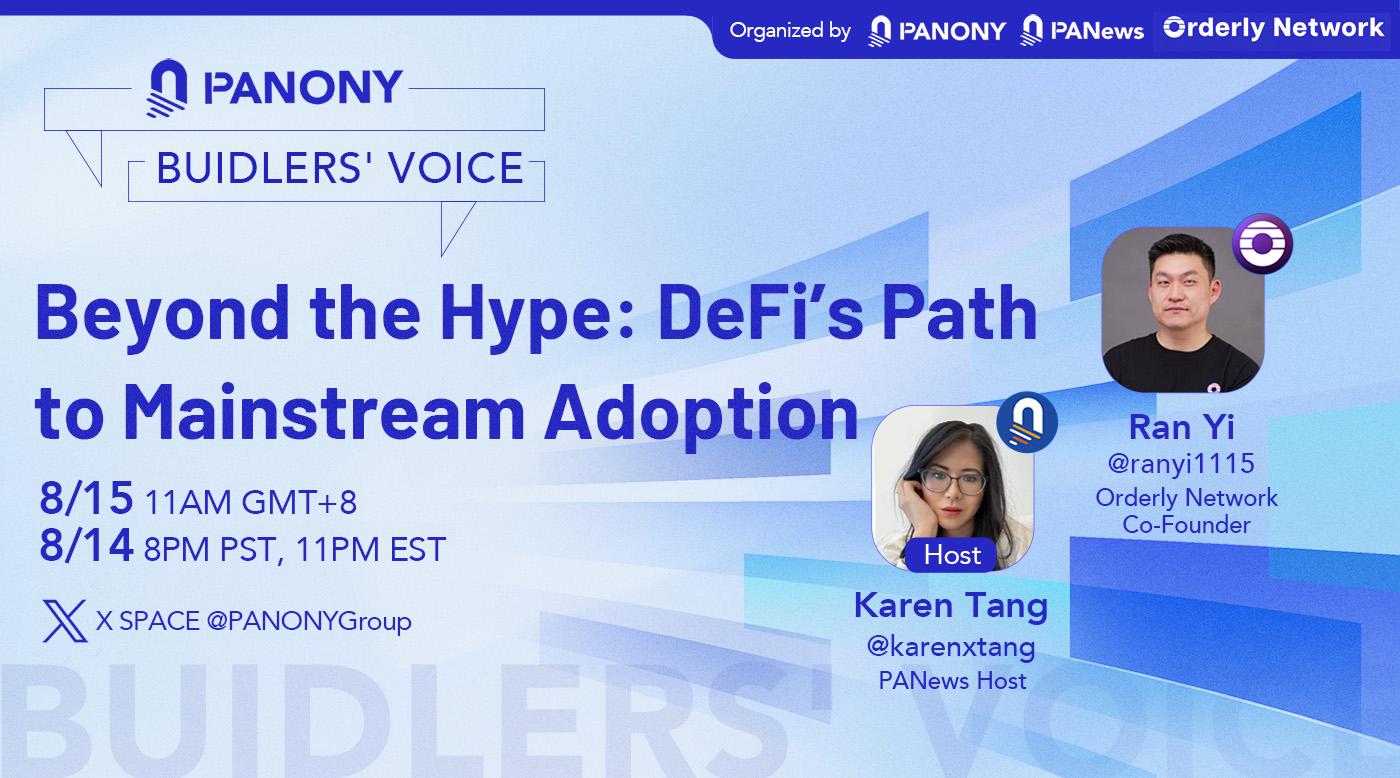 Organized by PANONY PANews Orderly Network

PANONY

BUIDLERS' VOICE

Beyond the Hype: DeFi's Path to Mainstream Adoption

8/15 11AM GMT+8
8/14 8PM PST, 11PM EST

X SPACE @PANONYGroup

Host
Karen Tang
@karenxtang
PANews Host

Ran Yi
@ranyi1115
Orderly Network Co-Founder

BUIDLERS' VOICE